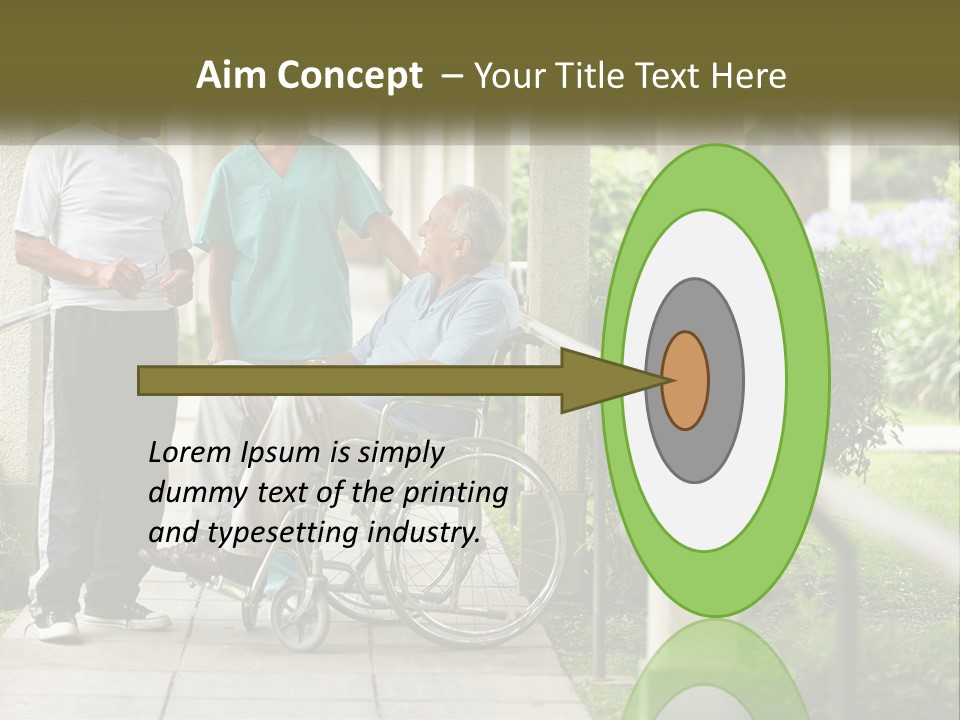 Aim Concept – Your Title Text Here

Lorem Ipsum is simply dummy text of the printing and typesetting industry.